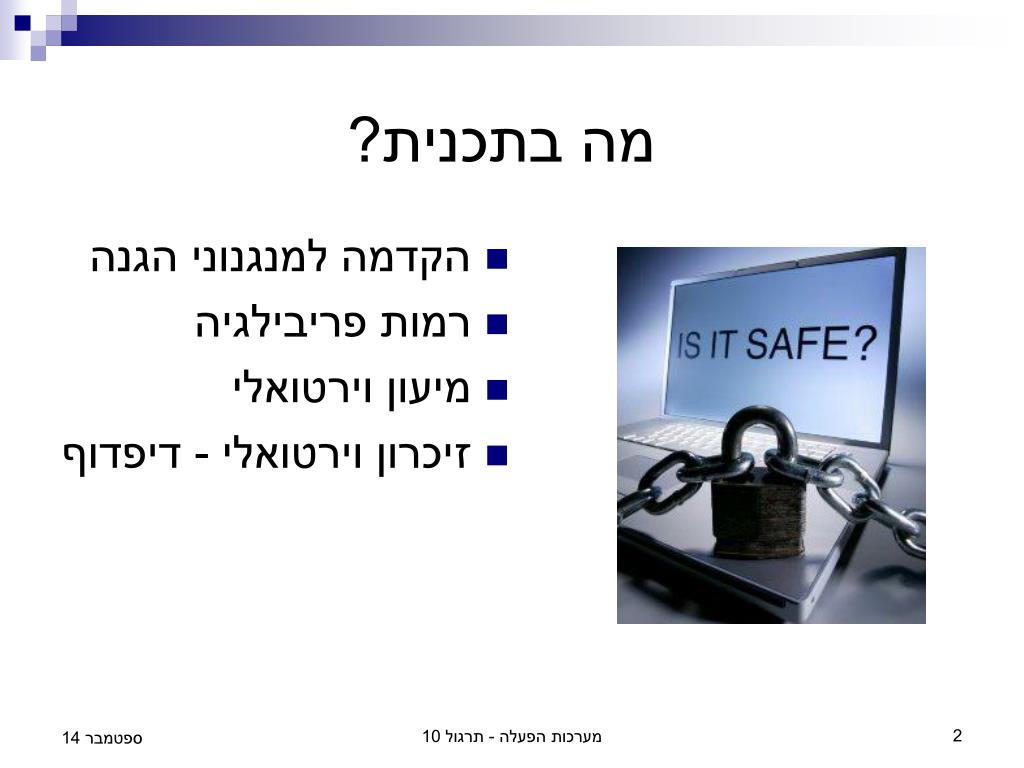 מה בתכנית?

- הקדמה למנגנוני הגנה
- רמות פריבילגיה
- מיעון וירטואלי
- זיכרון וירטואלי - דיפדוף

IS IT SAFE?

ספטמבר 14

מערכות הפעלה - תרגול 10

2